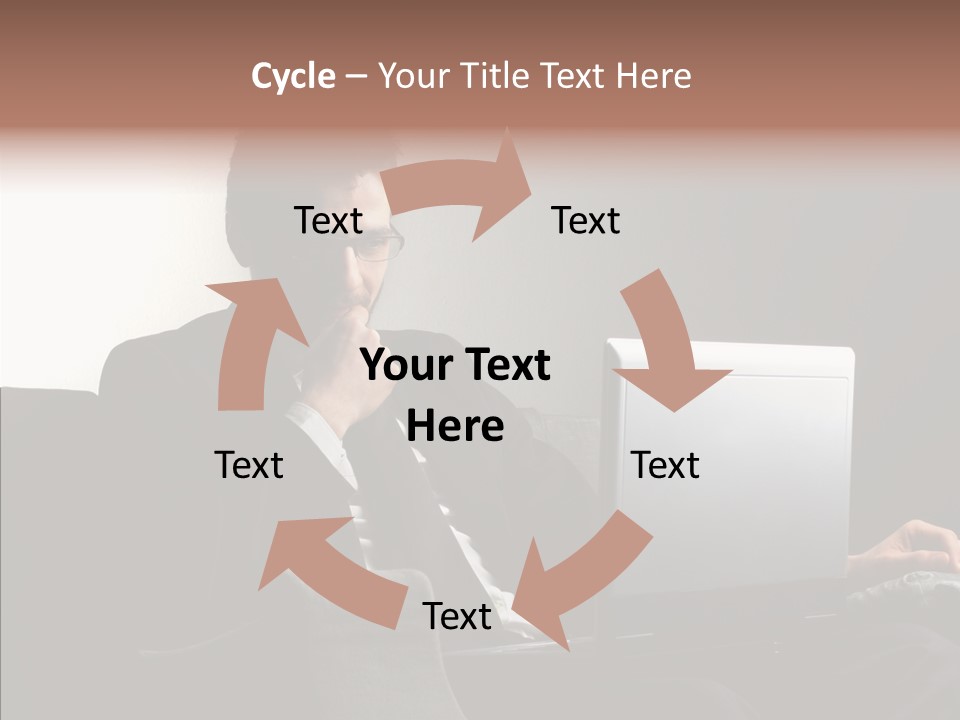 Cycle – Your Title Text Here

Text

Text

Your Text Here

Text

Text

Text